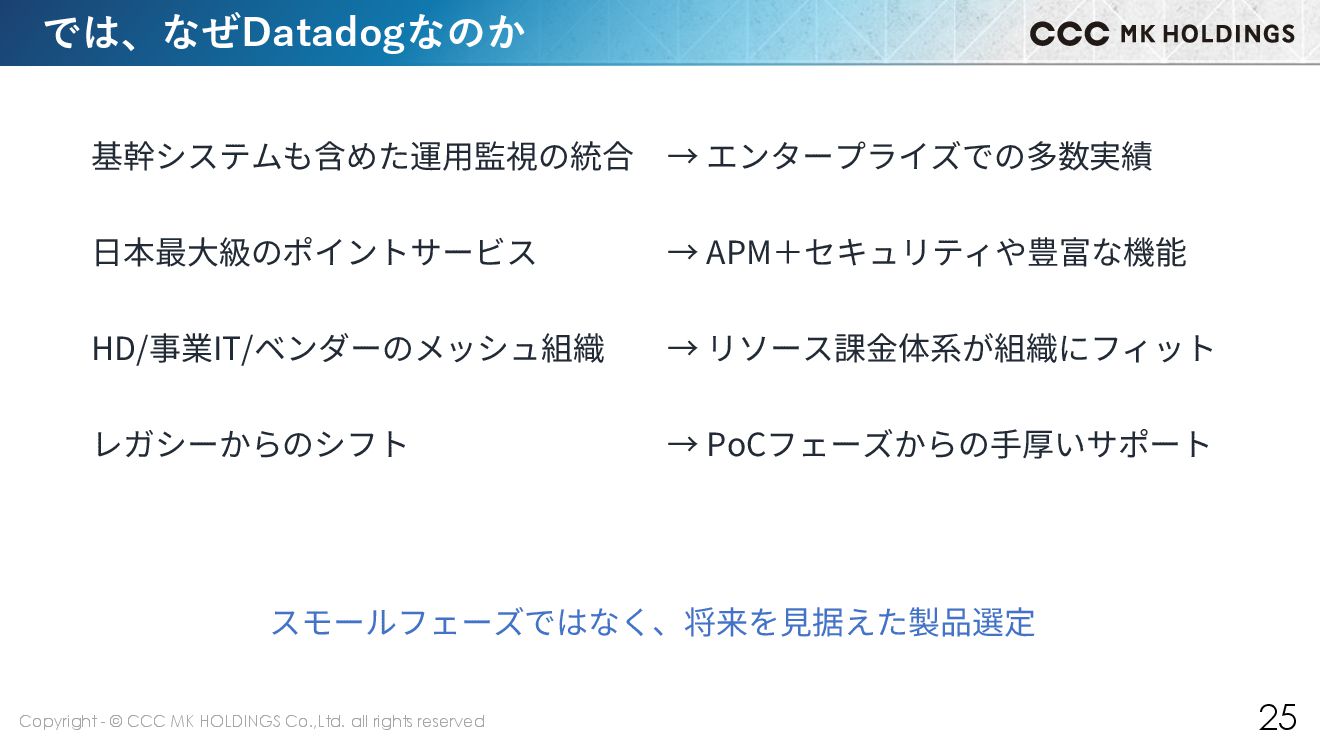 では、なぜDatadogなのか

CCC MK HOLDINGS

基幹システムも含めた運用監視の統合　→ エンタープライズでの多数実績

日本最大級のポイントサービス　→ APM＋セキュリティや豊富な機能

HD/事業IT/ベンダーのメッシュ組織　→ リソース課金体系が組織にフィット

レガシーからのシフト　→ PoCフェーズからの手厚いサポート

スモールフェーズではなく、将来を見据えた製品選定

Copyright - © CCC MK HOLDINGS Co.,Ltd. all rights reserved

25